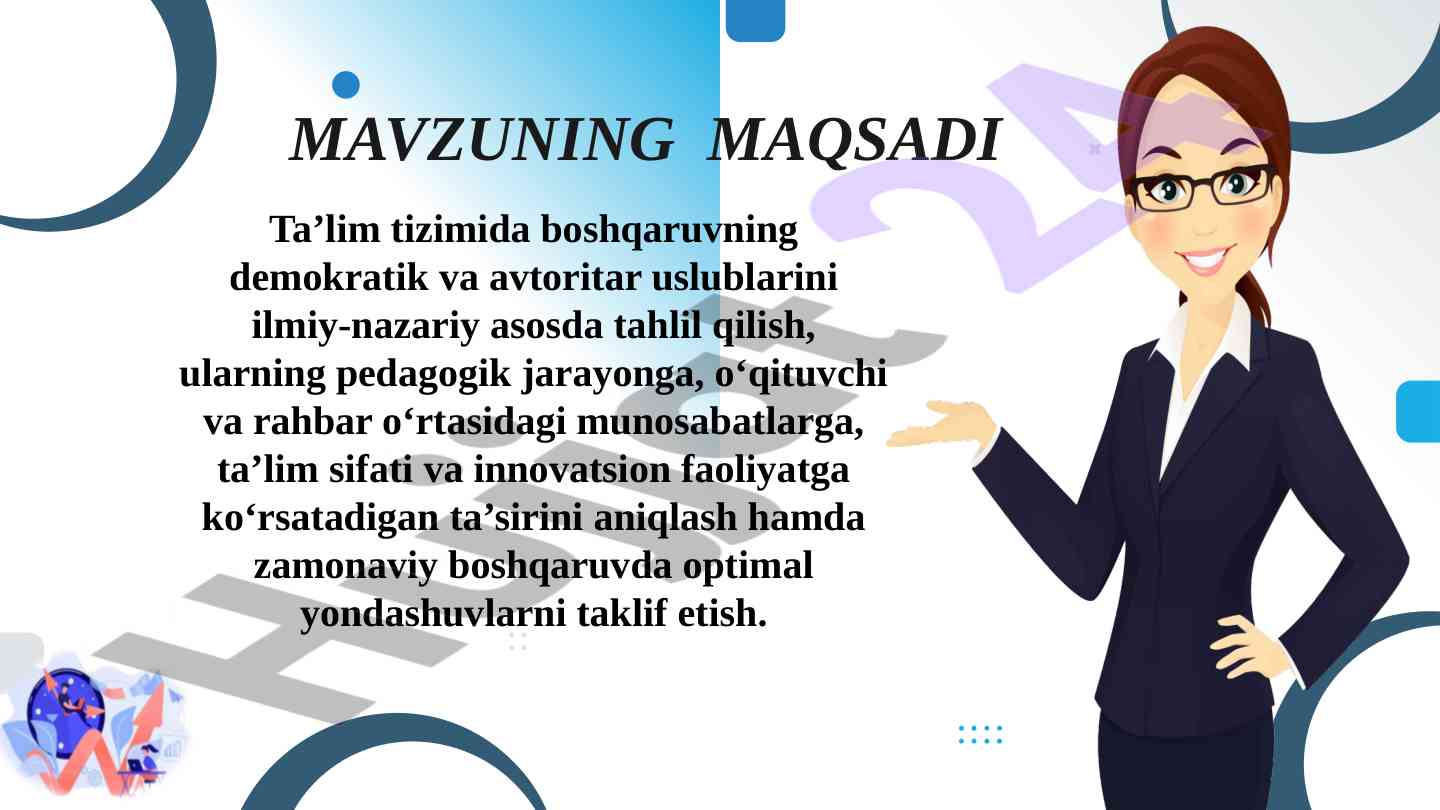 MAVZUNING MAQSADI

Ta’lim tizimida boshqaruvning demokratik va avtoritar uslublarini ilmiy-nazariy asosda tahlil qilish, ularning pedagogik jarayonga, o‘qituvchi va rahbar o‘rtasidagi munosabatlarga, ta’lim sifati va innovatsion faoliyatga ko‘rsatadigan ta’sirini aniqlash hamda zamonaviy boshqaruvda optimal yondashuvlarni taklif etish.

Hujjat 24